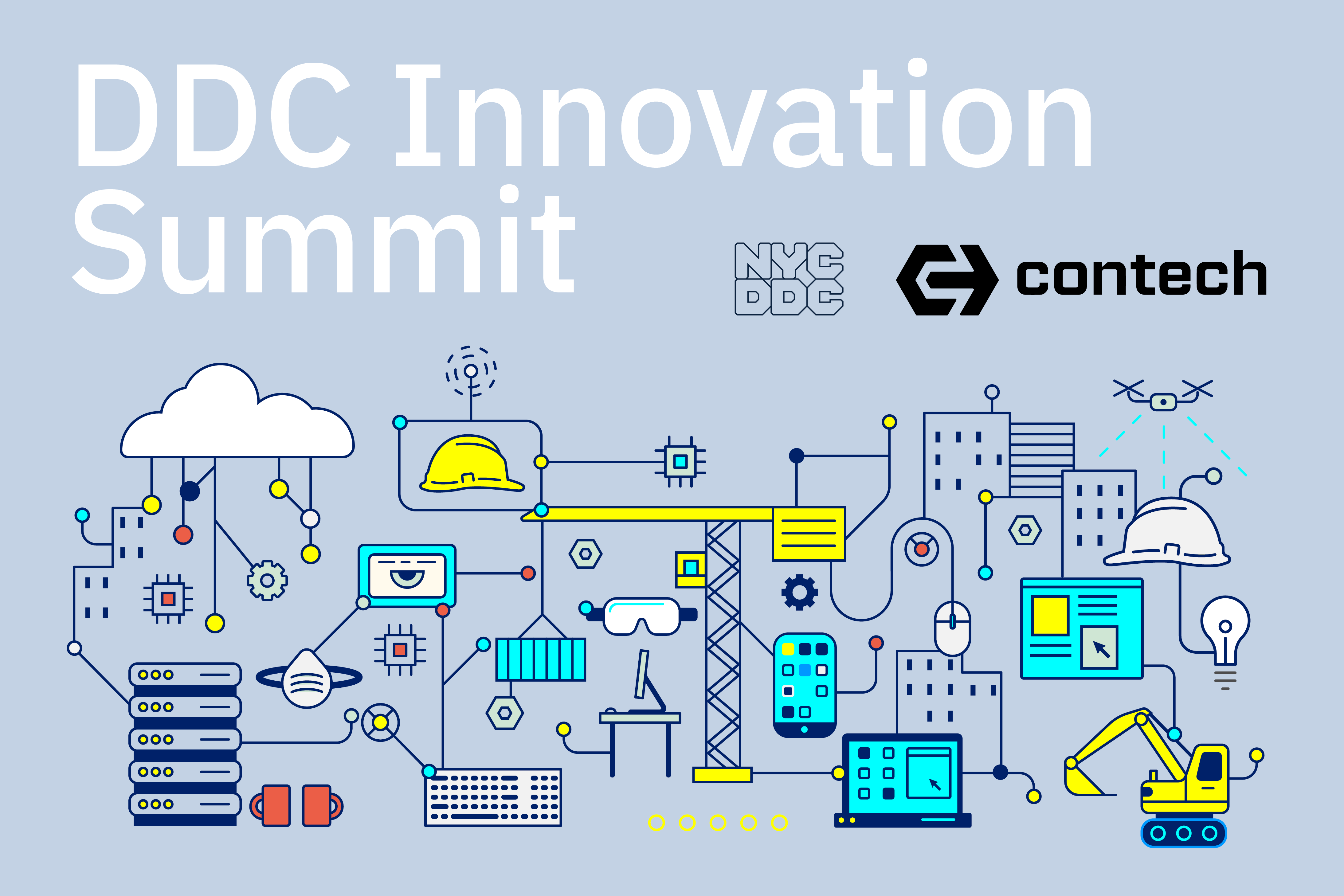 DDC Innovation Summit

NYC DDC

contech